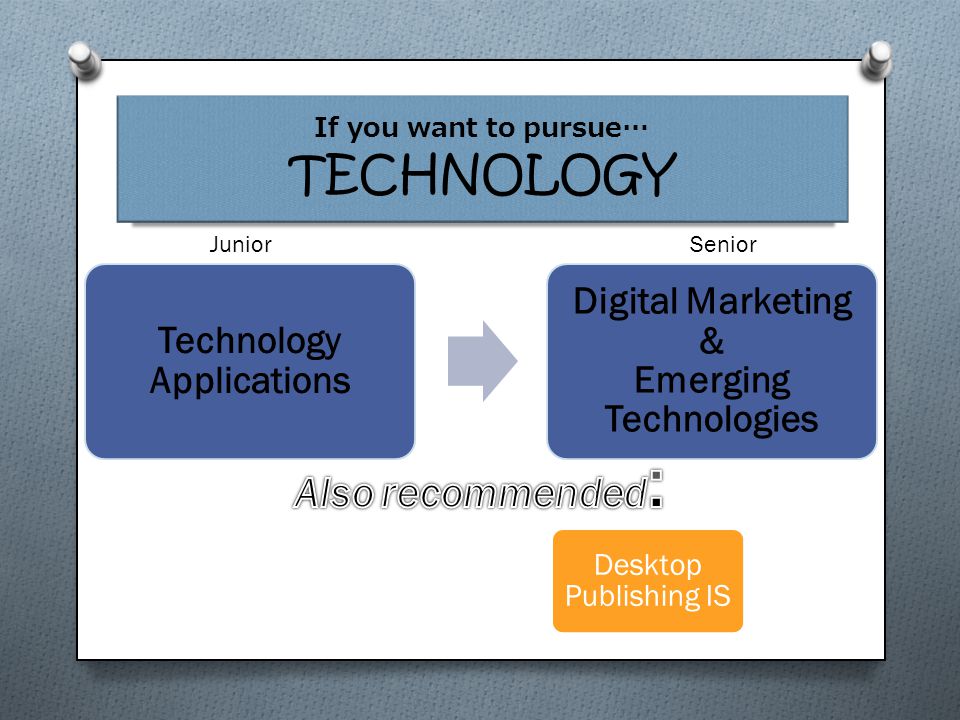 If you want to pursue…
TECHNOLOGY

Junior

Senior

Technology Applications

Digital Marketing & Emerging Technologies

Also recommended:

Desktop Publishing IS